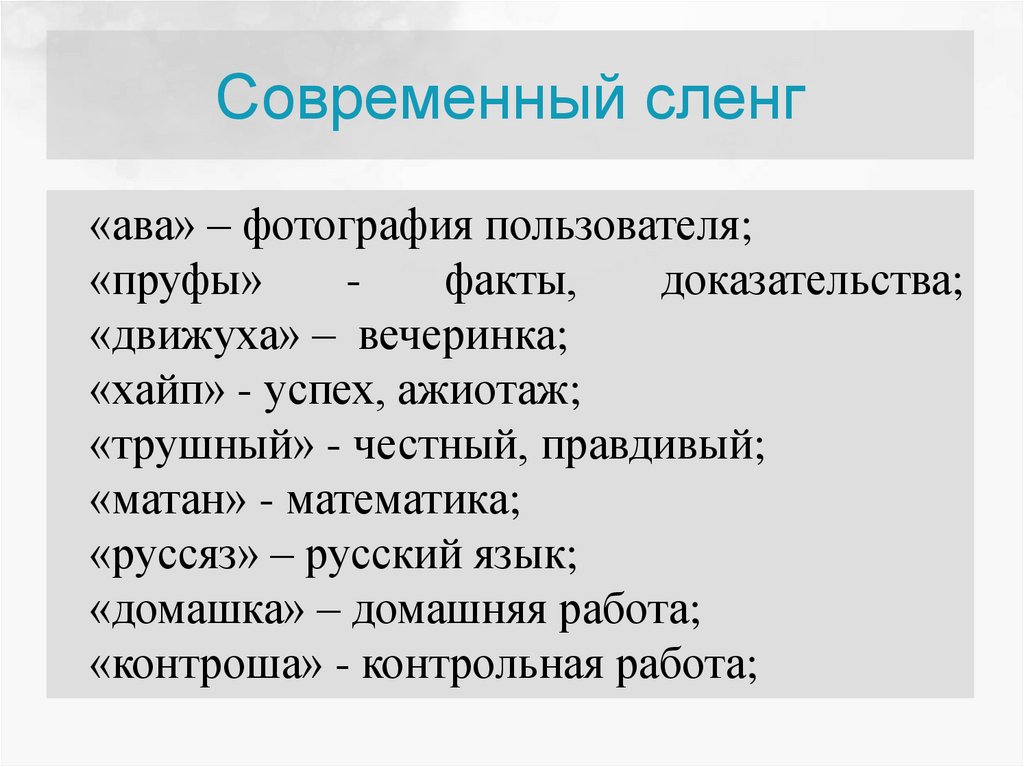 Современный сленг

«ава» – фотография пользователя;
«пруфы» - факты, доказательства;
«движуха» – вечеринка;
«хайп» - успех, ажиотаж;
«трушный» - честный, правдивый;
«матан» - математика;
«руссяз» – русский язык;
«домашка» – домашняя работа;
«контроша» - контрольная работа;